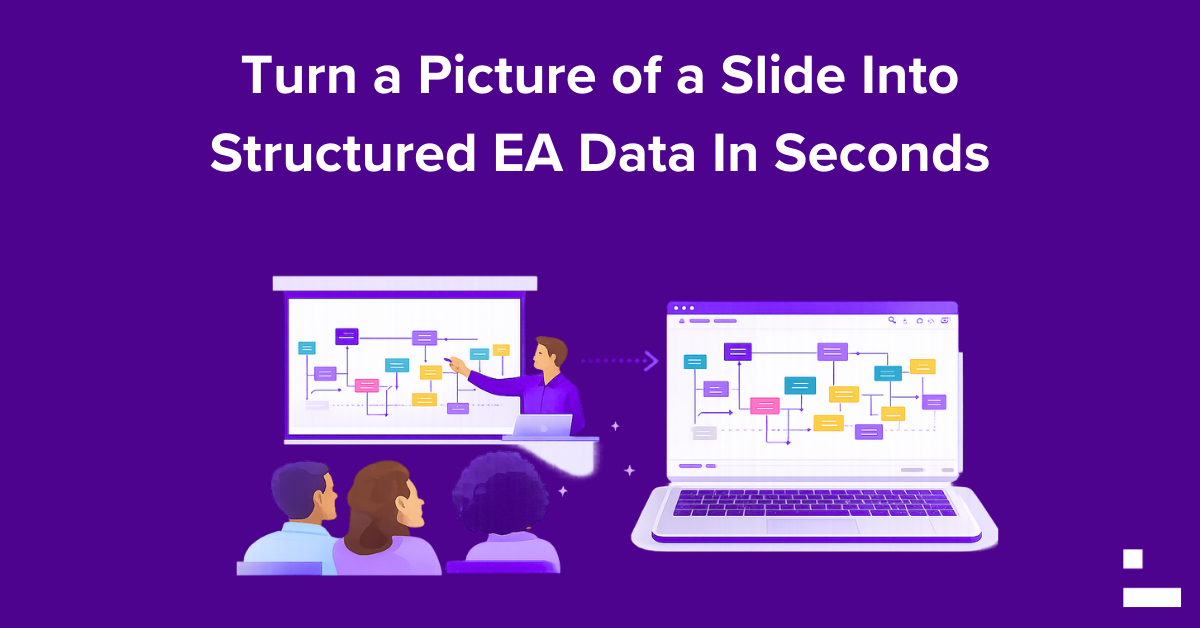 Turn a Picture of a Slide Into Structured EA Data In Seconds